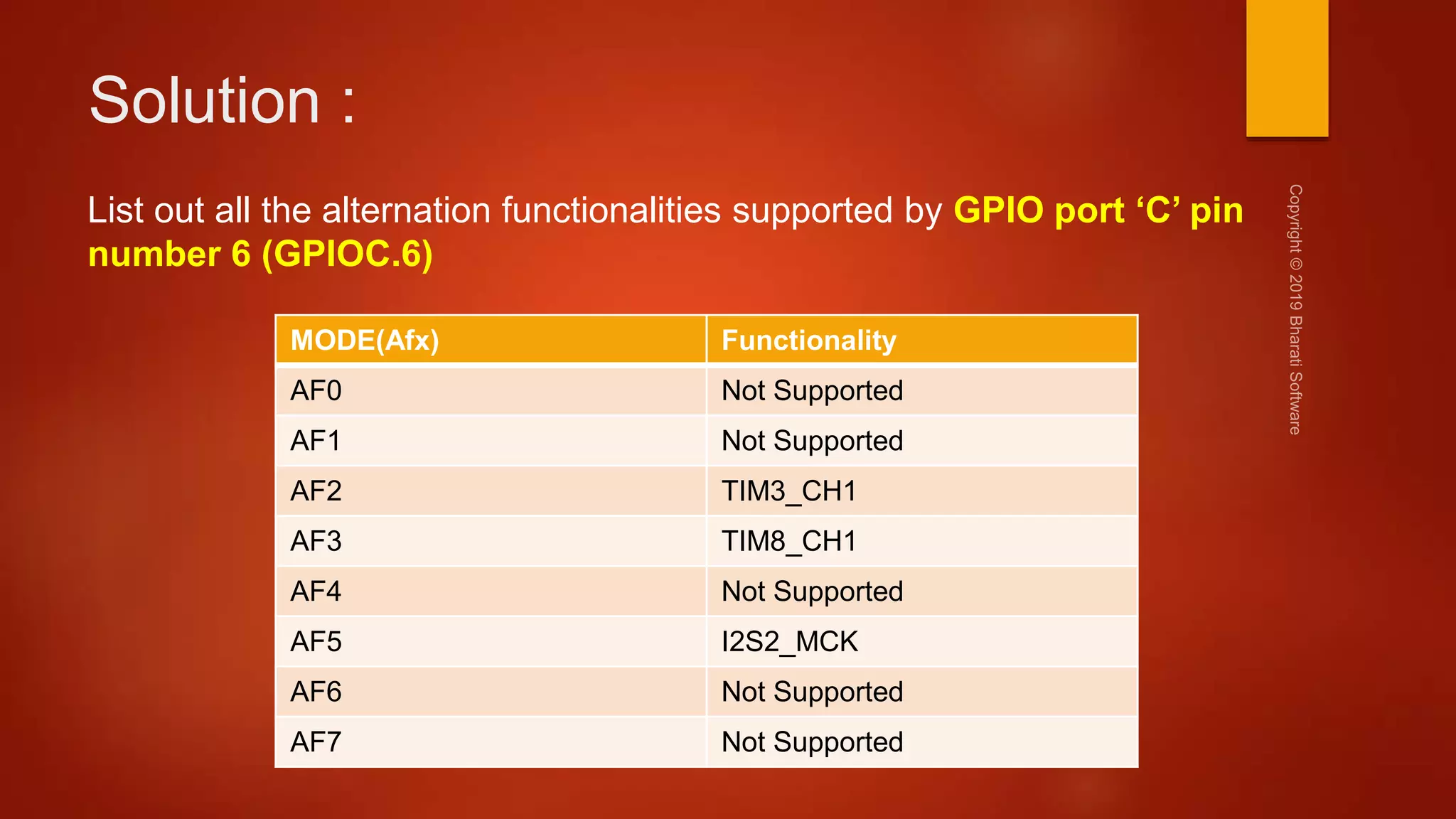 Solution :

List out all the alternation functionalities supported by GPIO port ‘C’ pin number 6 (GPIOC.6)

| MODE(Afx) | Functionality |
|---|---|
| AF0 | Not Supported |
| AF1 | Not Supported |
| AF2 | TIM3_CH1 |
| AF3 | TIM8_CH1 |
| AF4 | Not Supported |
| AF5 | I2S2_MCK |
| AF6 | Not Supported |
| AF7 | Not Supported |

Copyright © 2019 Bharati Software